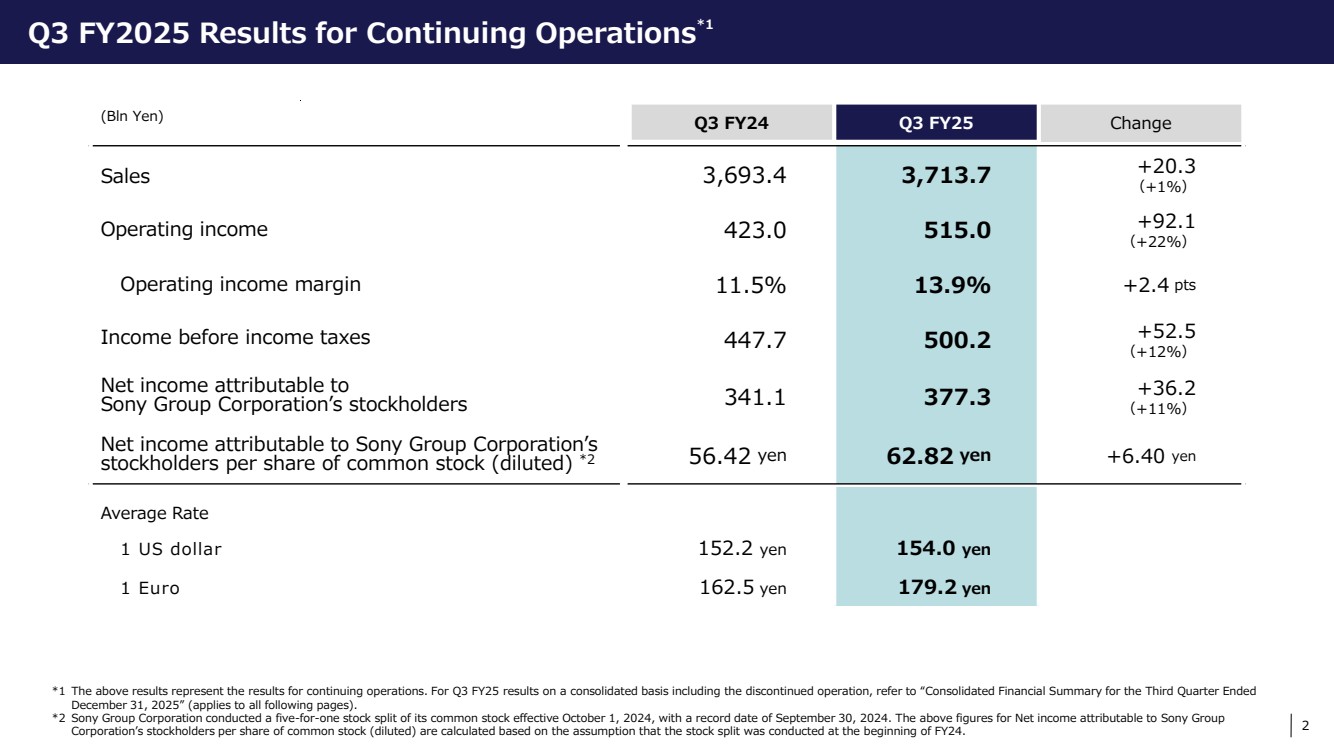 Q3 FY2025 Results for Continuing Operations$^{*1}$

| (Bln Yen) | Q3 FY24 | Q3 FY25 | Change |
|---|---|---|---|
| Sales | 3,693.4 | 3,713.7 | +20.3 (+1%) |
| Operating income | 423.0 | 515.0 | +92.1 (+22%) |
| Operating income margin | 11.5% | 13.9% | +2.4 pts |
| Income before income taxes | 447.7 | 500.2 | +52.5 (+12%) |
| Net income attributable to Sony Group Corporation's stockholders | 341.1 | 377.3 | +36.2 (+11%) |
| Net income attributable to Sony Group Corporation's stockholders per share of common stock (diluted) $^{*2}$ | 56.42 yen | 62.82 yen | +6.40 yen |
| Average Rate | | | |
| 1 US dollar | 152.2 yen | 154.0 yen | |
| 1 Euro | 162.5 yen | 179.2 yen | |

*1 The above results represent the results for continuing operations. For Q3 FY25 results on a consolidated basis including the discontinued operation, refer to "Consolidated Financial Summary for the Third Quarter Ended December 31, 2025" (applies to all following pages).
*2 Sony Group Corporation conducted a five-for-one stock split of its common stock effective October 1, 2024, with a record date of September 30, 2024. The above figures for Net income attributable to Sony Group Corporation's stockholders per share of common stock (diluted) are calculated based on the assumption that the stock split was conducted at the beginning of FY24.

2